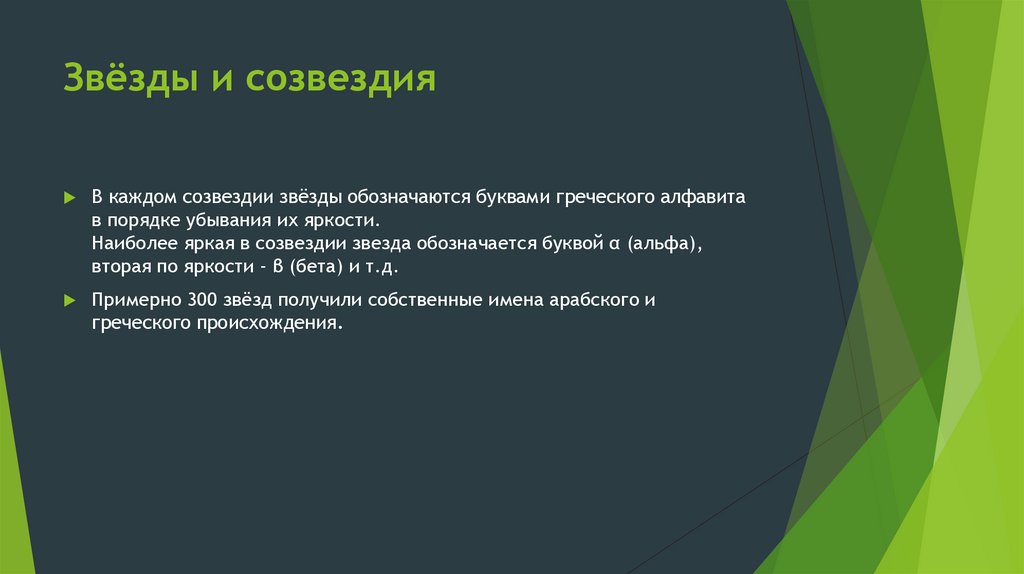 Звёзды и созвездия

В каждом созвездии звёзды обозначаются буквами греческого алфавита в порядке убывания их яркости.
Наиболее яркая в созвездии звезда обозначается буквой α (альфа), вторая по яркости - β (бета) и т.д.

Примерно 300 звёзд получили собственные имена арабского и греческого происхождения.